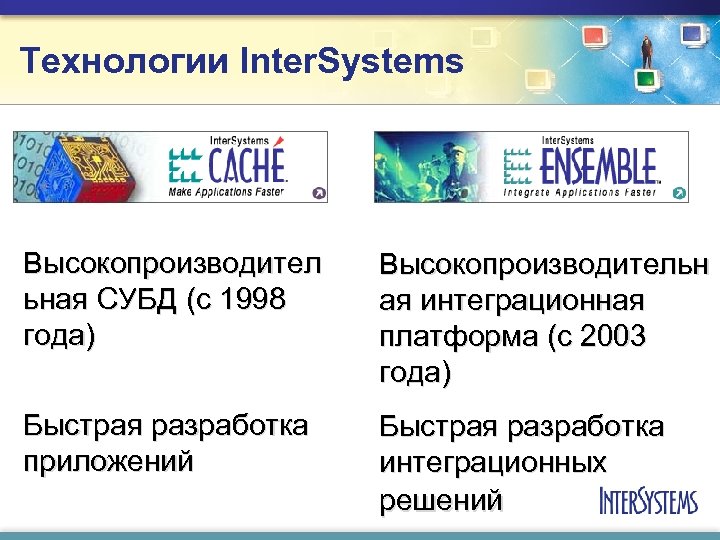 Технологии InterSystems

InterSystems CACHÉ Make Applications Faster

Высокопроизводительная СУБД (с 1998 года)

Быстрая разработка приложений

InterSystems ENSEMBLE Integrate Applications Faster

Высокопроизводительная интеграционная платформа (с 2003 года)

Быстрая разработка интеграционных решений

INTERSYSTEMS